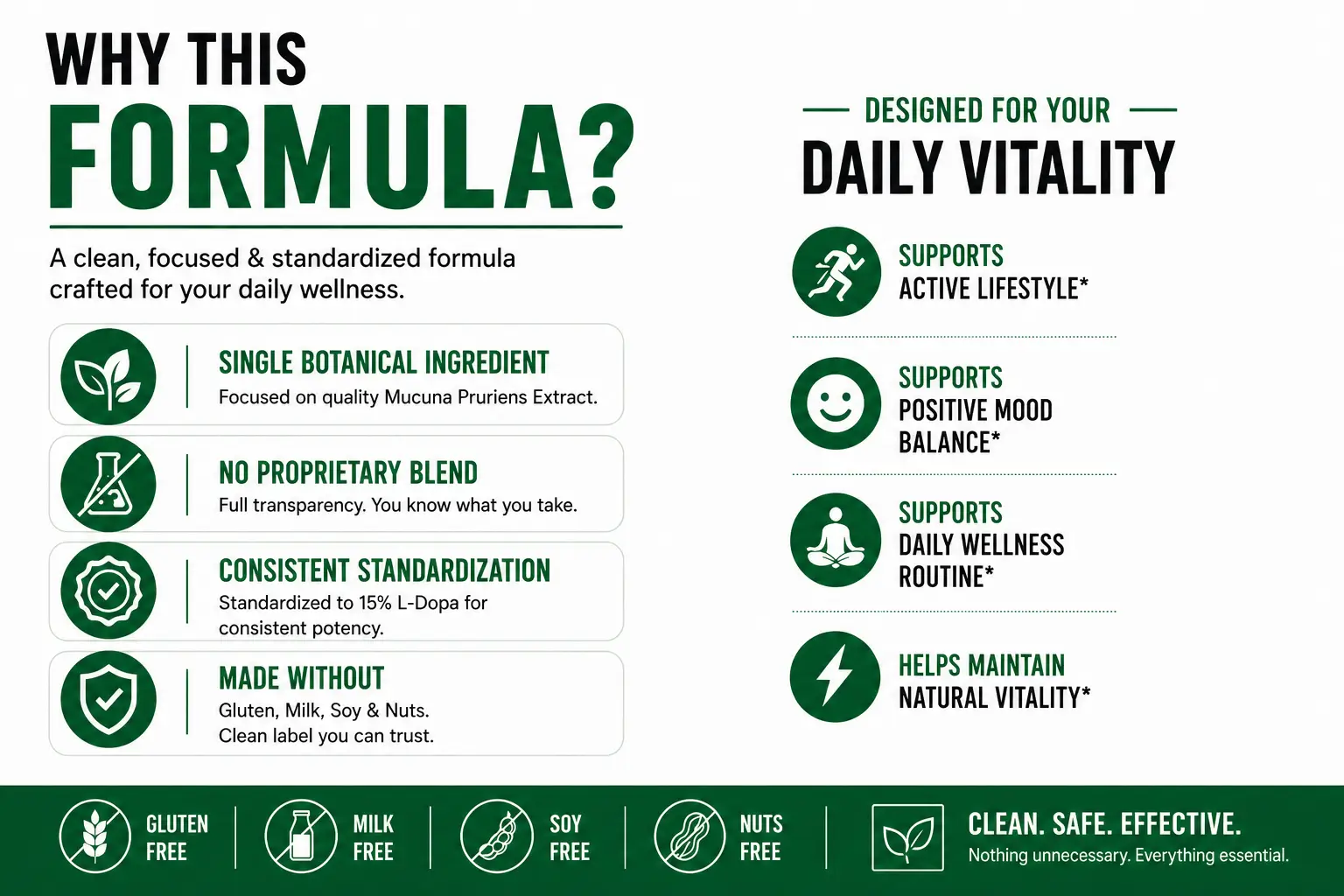 WHY THIS
FORMULA?

A clean, focused & standardized formula crafted for your daily wellness.

SINGLE BOTANICAL INGREDIENT
Focused on quality Mucuna Pruriens Extract.

NO PROPRIETARY BLEND
Full transparency. You know what you take.

CONSISTENT STANDARDIZATION
Standardized to 15% L-Dopa for consistent potency.

MADE WITHOUT
Gluten, Milk, Soy & Nuts.
Clean label you can trust.

DESIGNED FOR YOUR
DAILY VITALITY

SUPPORTS
ACTIVE LIFESTYLE*

SUPPORTS
POSITIVE MOOD BALANCE*

SUPPORTS
DAILY WELLNESS ROUTINE*

HELPS MAINTAIN
NATURAL VITALITY*

GLUTEN FREE

MILK FREE

SOY FREE

NUTS FREE

CLEAN. SAFE. EFFECTIVE.
Nothing unnecessary. Everything essential.